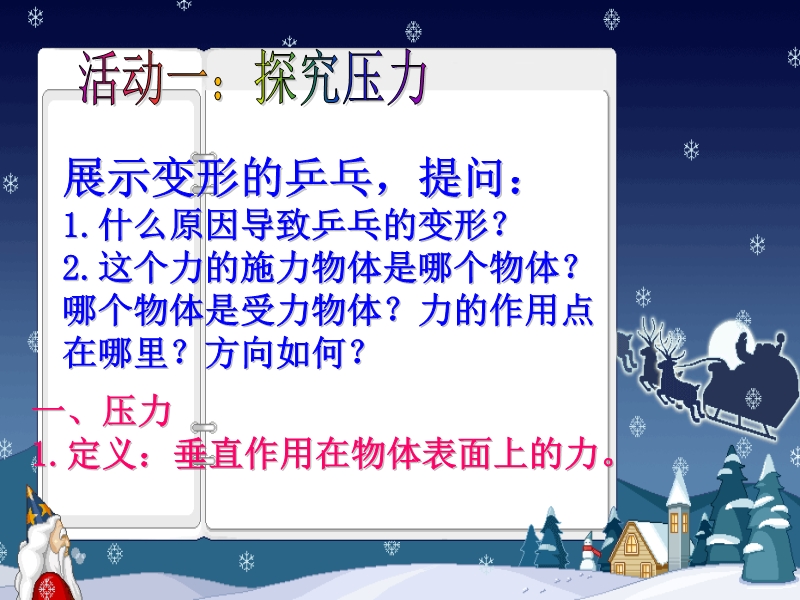 活动一：探究压力

展示变形的乒乓，提问：
1.什么原因导致乒乓的变形？
2.这个力的施力物体是哪个物体？哪个物体是受力物体？力的作用点在哪里？方向如何？

一、压力
1.定义：垂直作用在物体表面上的力。